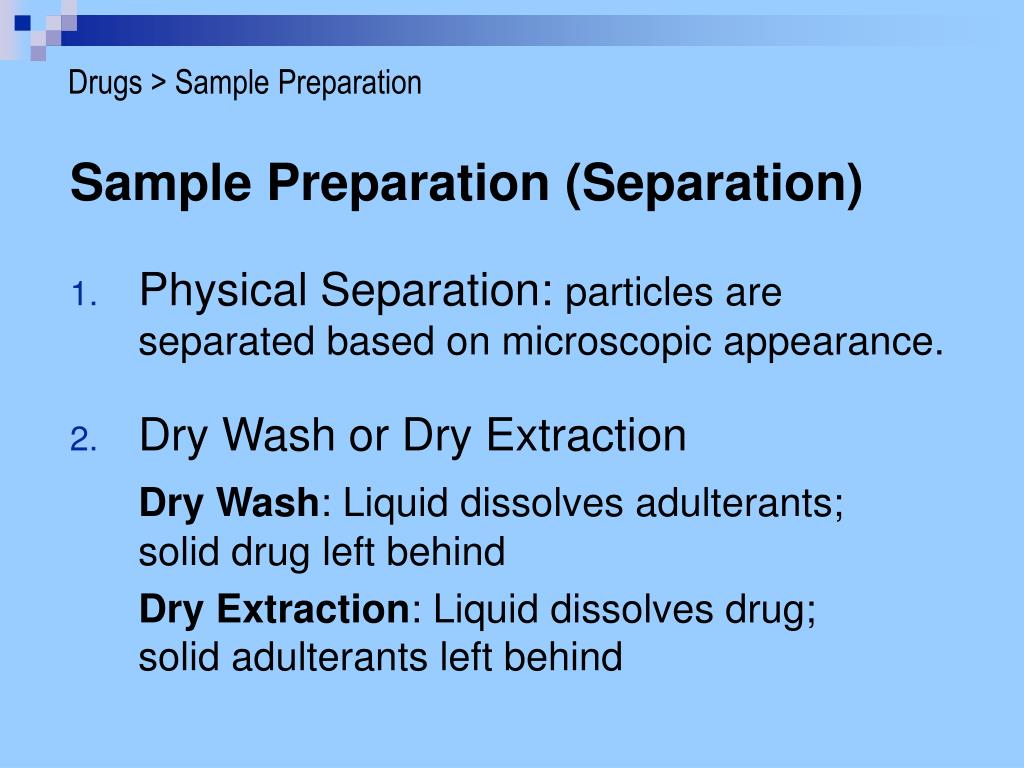 Drugs > Sample Preparation

Sample Preparation (Separation)

1. Physical Separation: particles are separated based on microscopic appearance.

2. Dry Wash or Dry Extraction

Dry Wash: Liquid dissolves adulterants; solid drug left behind

Dry Extraction: Liquid dissolves drug; solid adulterants left behind